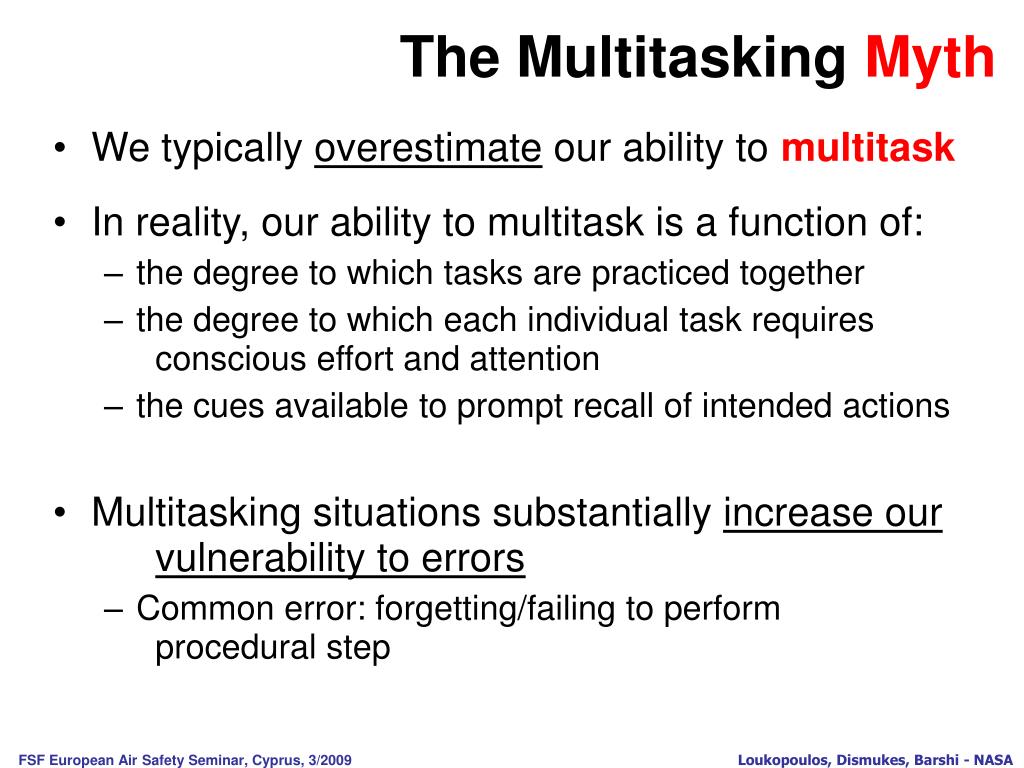 The Multitasking Myth

• We typically overestimate our ability to multitask

• In reality, our ability to multitask is a function of:
– the degree to which tasks are practiced together
– the degree to which each individual task requires conscious effort and attention
– the cues available to prompt recall of intended actions

• Multitasking situations substantially increase our vulnerability to errors
– Common error: forgetting/failing to perform procedural step

FSF European Air Safety Seminar, Cyprus, 3/2009

Loukopoulos, Dismukes, Barshi - NASA